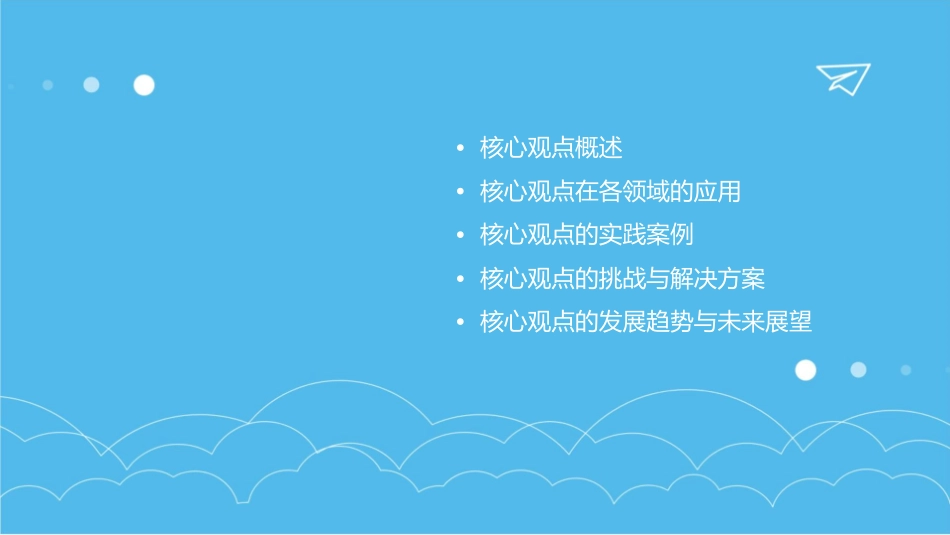 • 核心观点概述
• 核心观点在各领域的应用
• 核心观点的实践案例
• 核心观点的挑战与解决方案
• 核心观点的发展趋势与未来展望